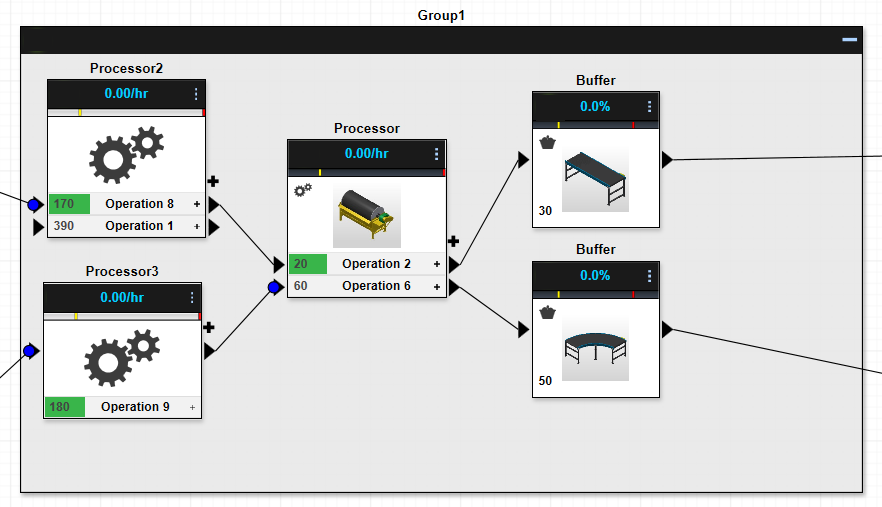 Group1

Processor2
0.00/hr
170 Operation 8 +
390 Operation 1 +

Processor3
0.00/hr
180 Operation 9 +

Processor
0.00/hr
20 Operation 2 +
60 Operation 6 +

Buffer
0.0%
30

Buffer
0.0%
50